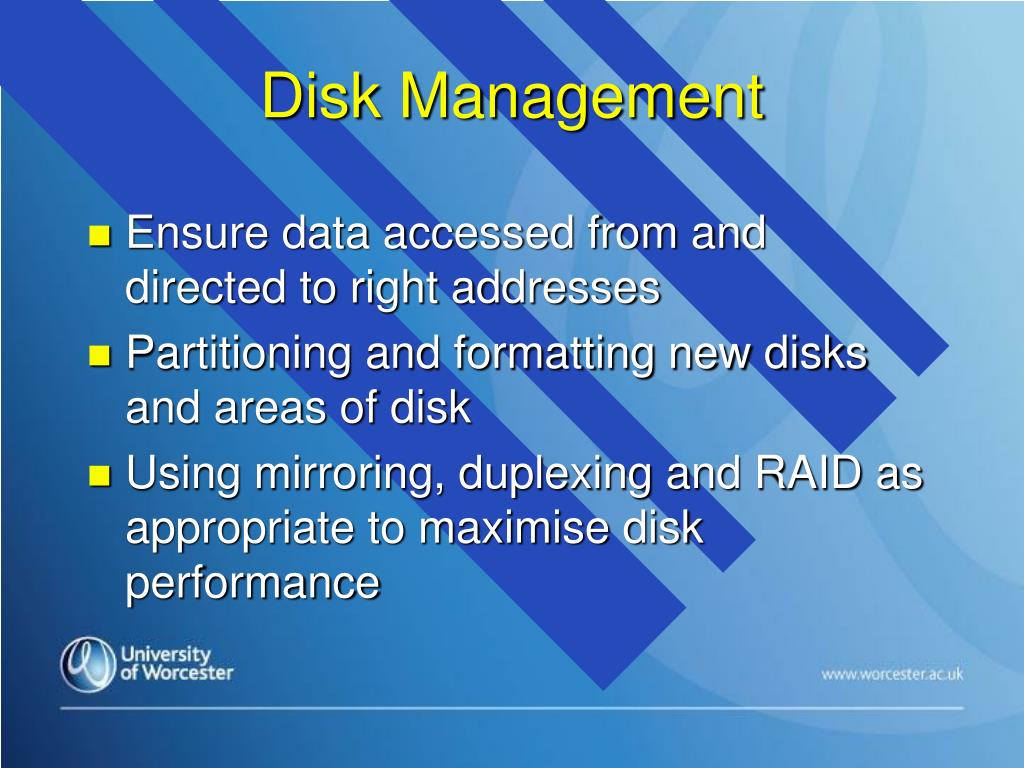 Disk Management

- Ensure data accessed from and directed to right addresses
- Partitioning and formatting new disks and areas of disk
- Using mirroring, duplexing and RAID as appropriate to maximise disk performance

University of Worcester

www.worcester.ac.uk